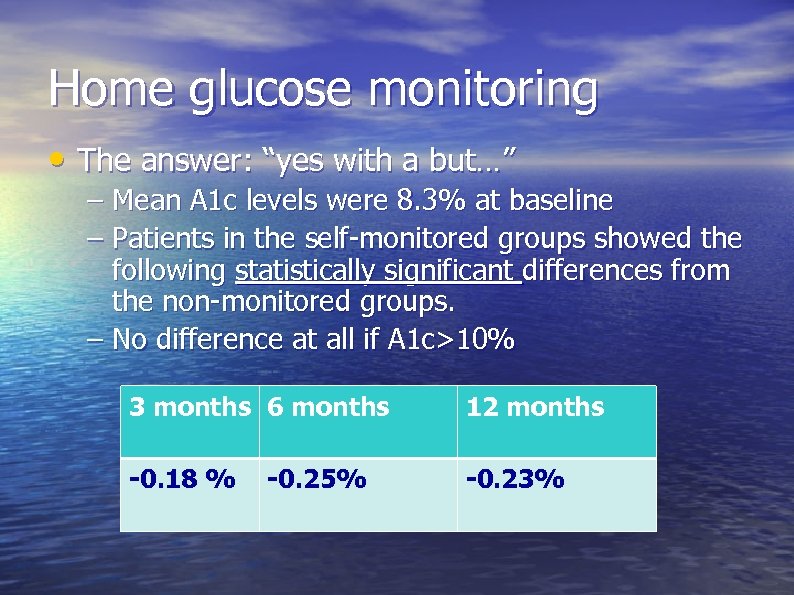 Home glucose monitoring

• The answer: “yes with a but…”
– Mean A1c levels were 8.3% at baseline
– Patients in the self-monitored groups showed the following statistically significant differences from the non-monitored groups.
– No difference at all if A1c>10%

| 3 months | 6 months | 12 months |
|---|---|---|
| -0.18 % | -0.25% | -0.23% |